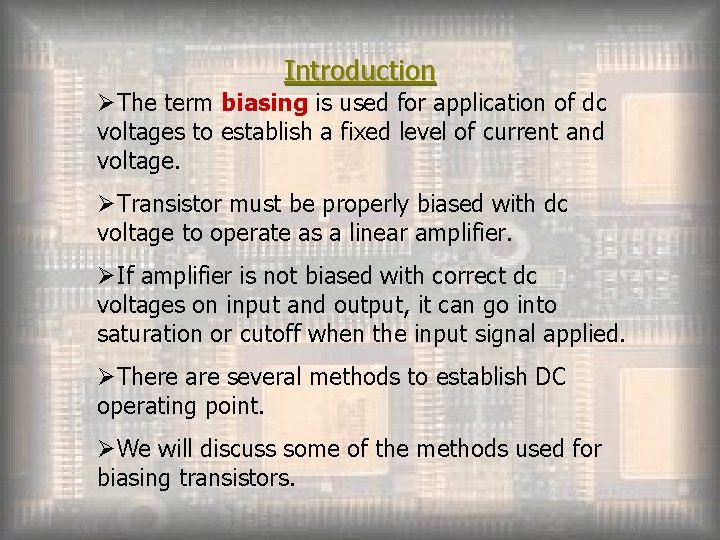 Introduction

➢The term biasing is used for application of dc voltages to establish a fixed level of current and voltage.

➢Transistor must be properly biased with dc voltage to operate as a linear amplifier.

➢If amplifier is not biased with correct dc voltages on input and output, it can go into saturation or cutoff when the input signal applied.

➢There are several methods to establish DC operating point.

➢We will discuss some of the methods used for biasing transistors.